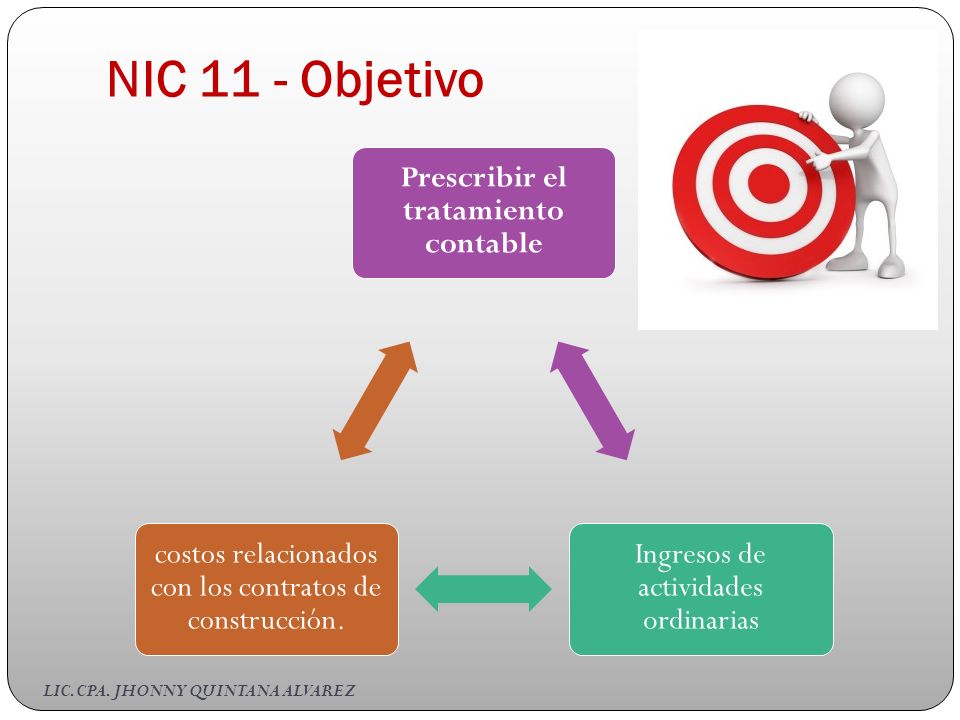 NIC 11 - Objetivo

Prescribir el tratamiento contable

costos relacionados con los contratos de construcción.

Ingresos de actividades ordinarias

LIC. CPA. JHONNY QUINTANA ALVAREZ